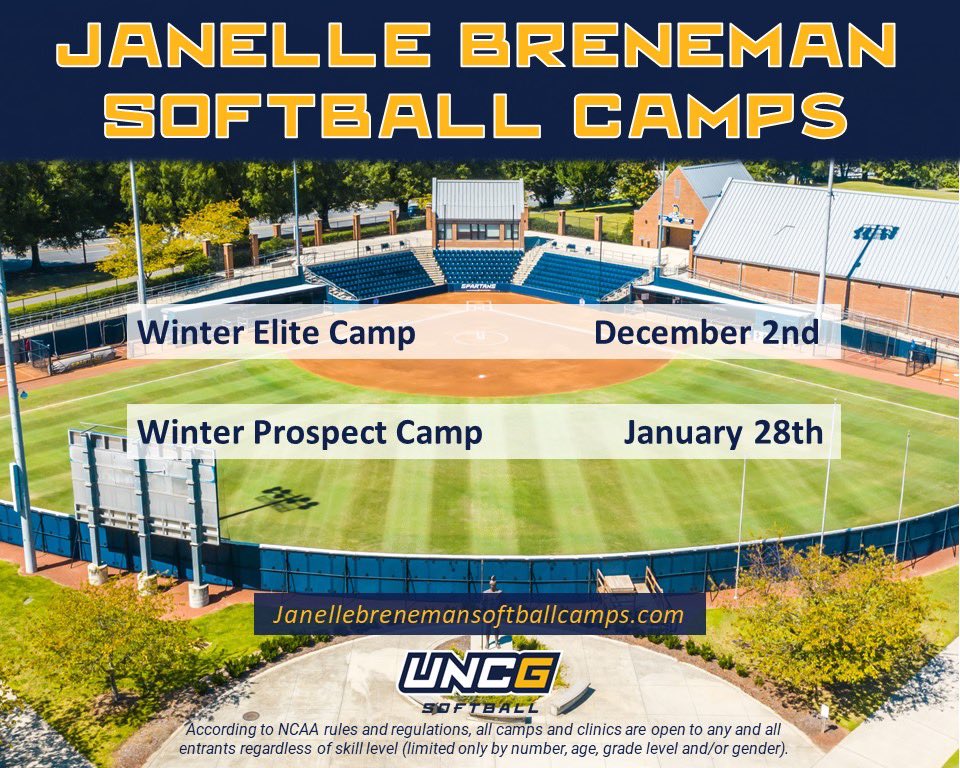 JANELLE BRENEMAN SOFTBALL CAMPS

SPARTANS

Winter Elite Camp December 2nd

Winter Prospect Camp January 28th

Janellebrenemansoftballcamps.com

UNCG SOFTBALL

According to NCAA rules and regulations, all camps and clinics are open to any and all entrants regardless of skill level (limited only by number, age, grade level and/or gender).